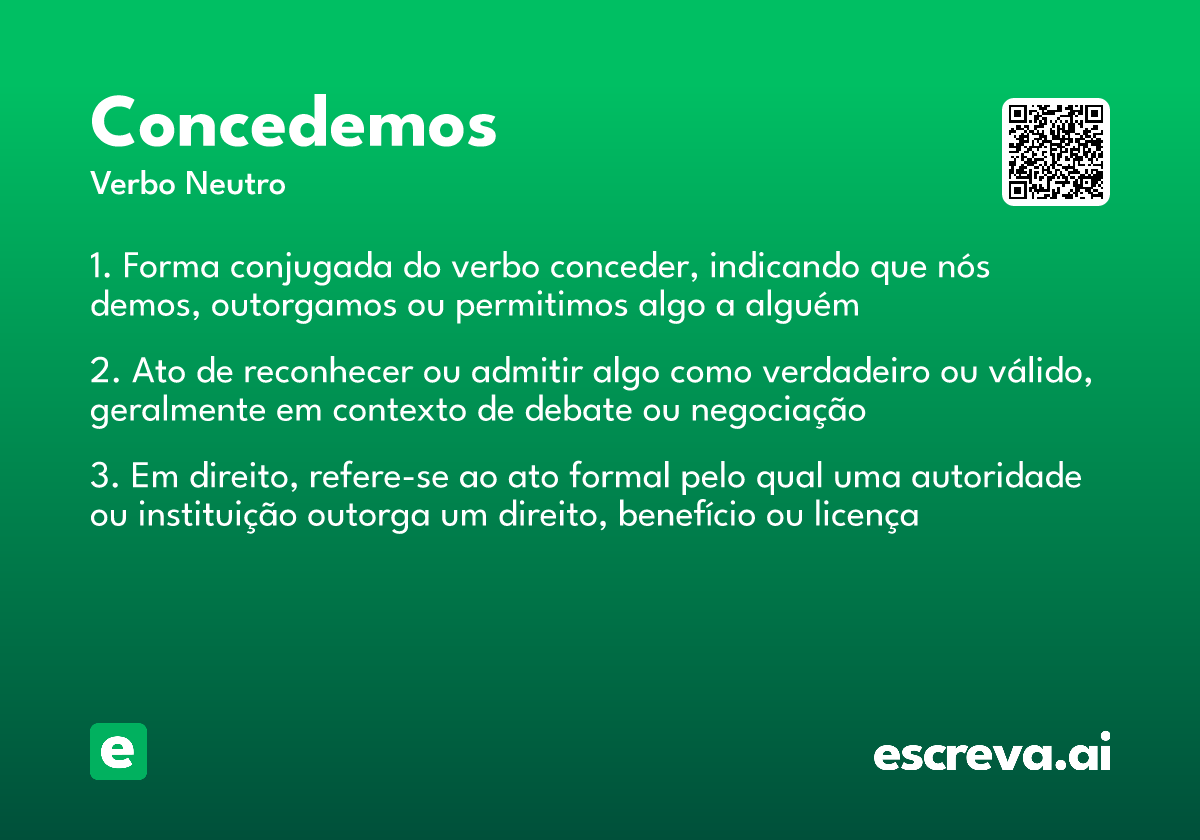 Concedemos

Verbo Neutro

1. Forma conjugada do verbo conceder, indicando que nós demos, outorgamos ou permitimos algo a alguém

2. Ato de reconhecer ou admitir algo como verdadeiro ou válido, geralmente em contexto de debate ou negociação

3. Em direito, refere-se ao ato formal pelo qual uma autoridade ou instituição outorga um direito, benefício ou licença

e

escreva.ai